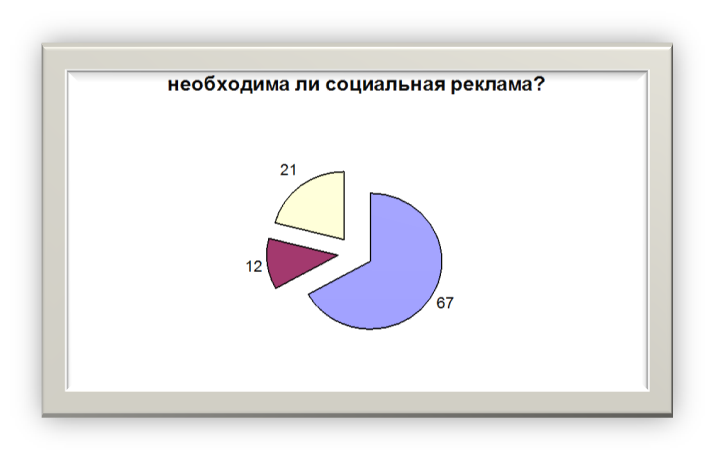 необходима ли социальная реклама?

21

12

67